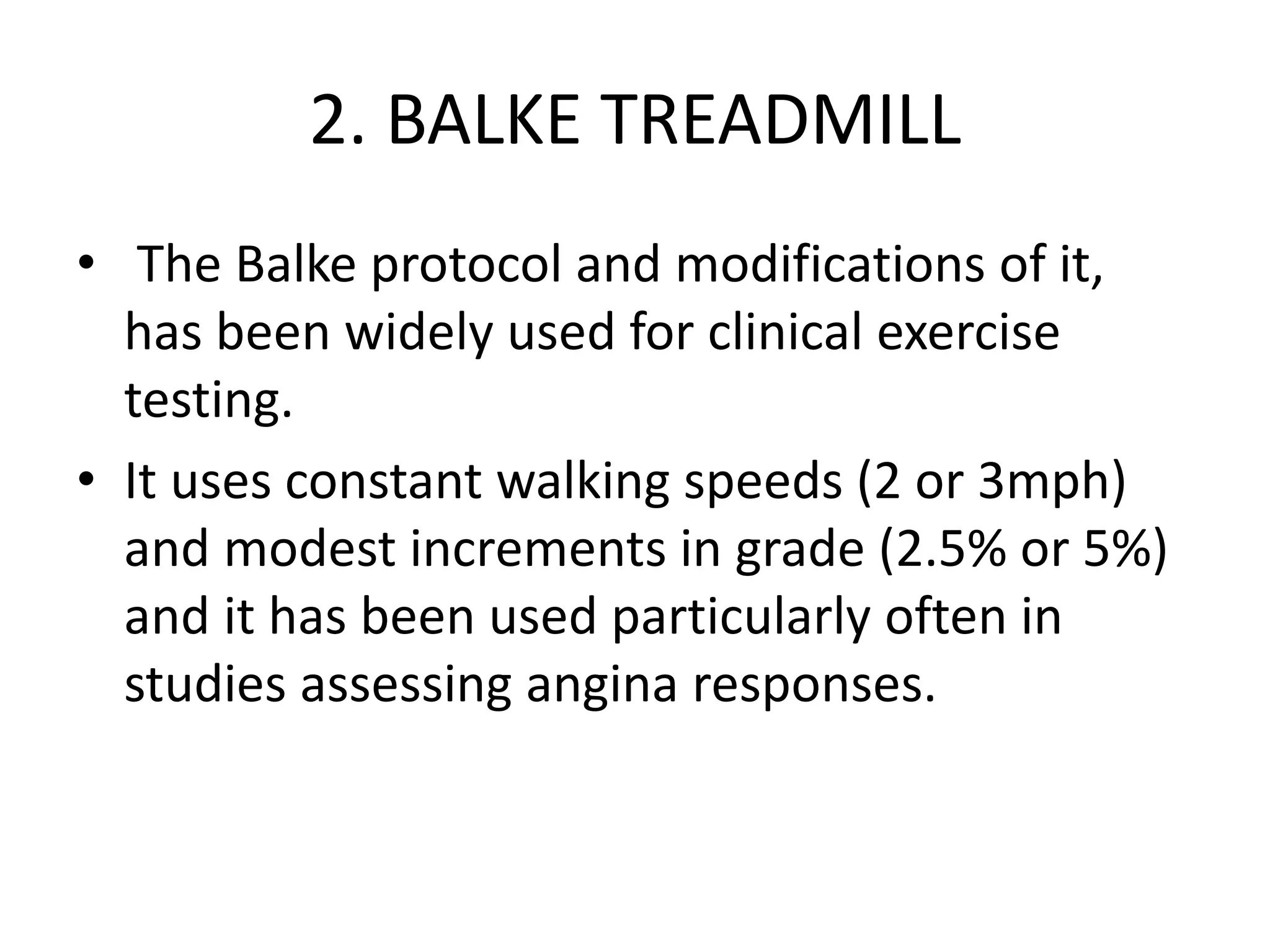 2. BALKE TREADMILL

• The Balke protocol and modifications of it, has been widely used for clinical exercise testing.

• It uses constant walking speeds (2 or 3mph) and modest increments in grade (2.5% or 5%) and it has been used particularly often in studies assessing angina responses.